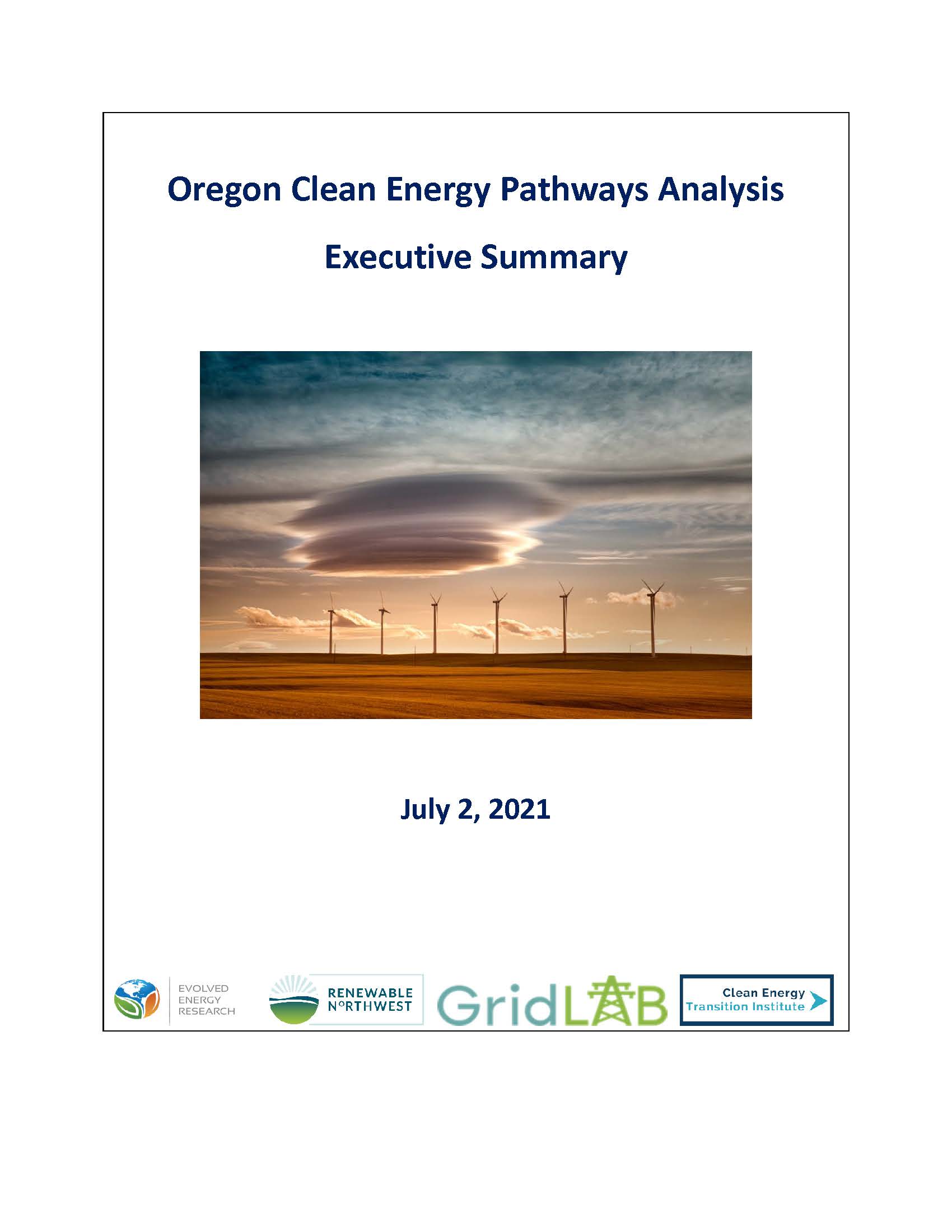 Oregon Clean Energy Pathways Analysis

Executive Summary

July 2, 2021

EVOLVED ENERGY RESEARCH

RENEWABLE NORTHWEST

GridLAB

Clean Energy Transition Institute